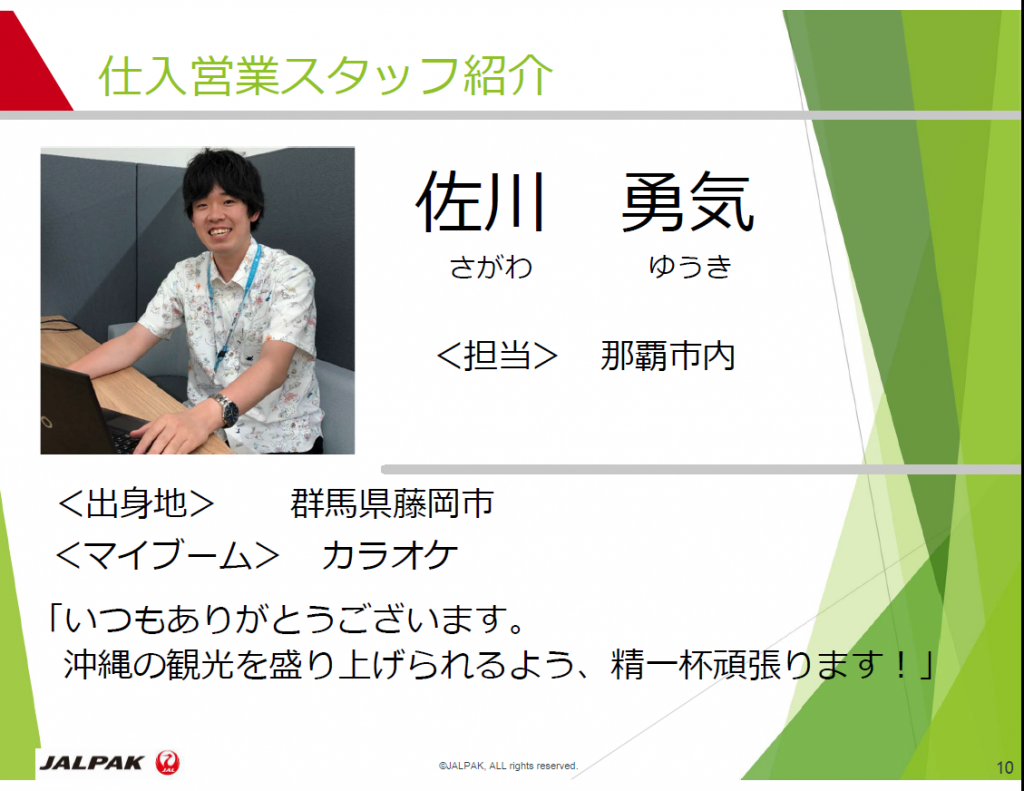 仕入営業スタッフ紹介

佐川　勇気
さがわ　ゆうき

＜担当＞　那覇市内

＜出身地＞　群馬県藤岡市
＜マイブーム＞　カラオケ

「いつもありがとうございます。
沖縄の観光を盛り上げられるよう、精一杯頑張ります！」

JALPAK JAL

©JALPAK, ALL rights reserved.

10